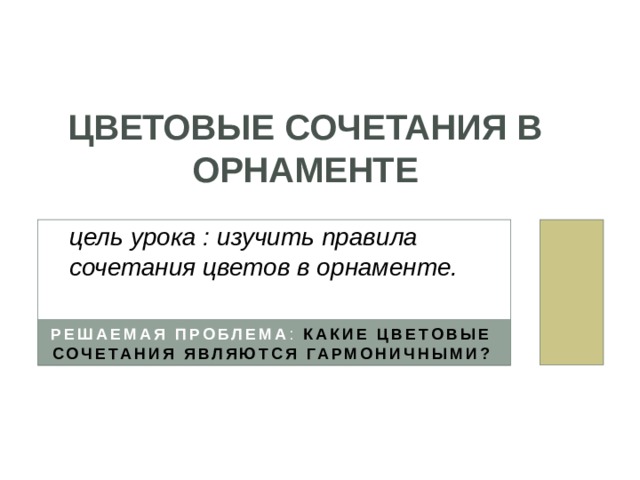 ЦВЕТОВЫЕ СОЧЕТАНИЯ В ОРНАМЕНТЕ

цель урока : изучить правила сочетания цветов в орнаменте.

РЕШАЕМАЯ ПРОБЛЕМА: КАКИЕ ЦВЕТОВЫЕ СОЧЕТАНИЯ ЯВЛЯЮТСЯ ГАРМОНИЧНЫМИ?